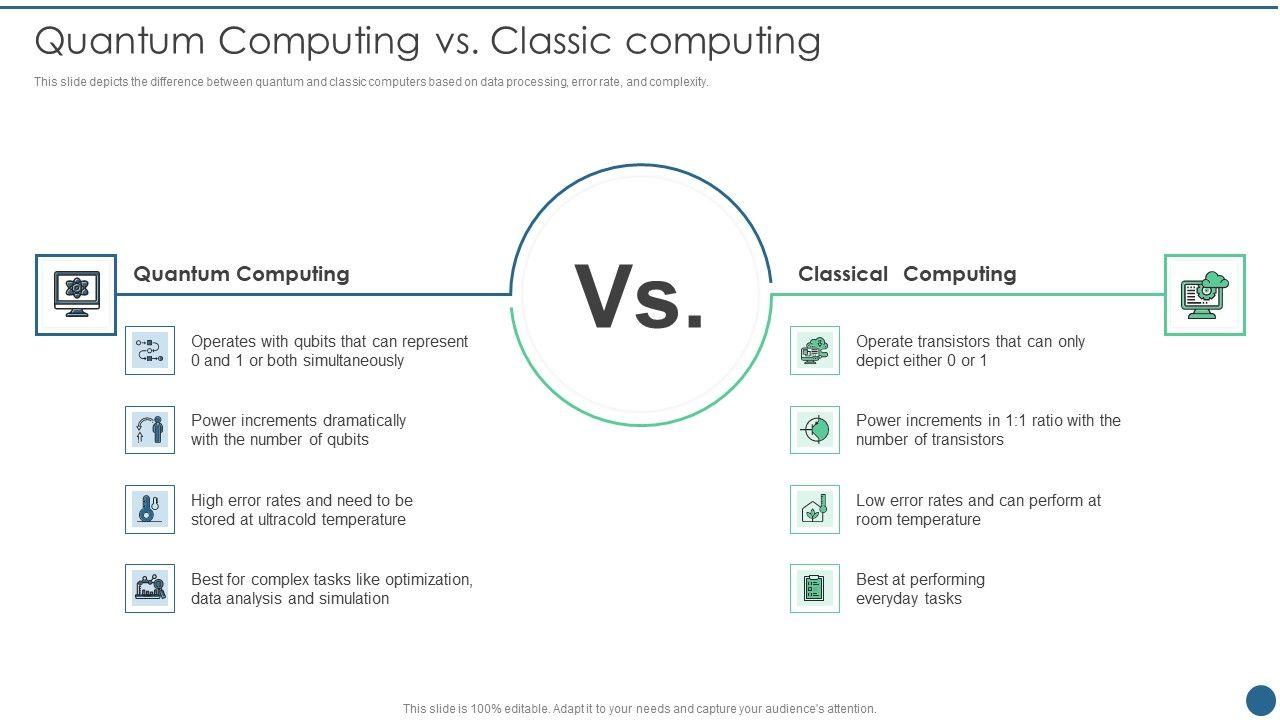 Quantum Computing vs. Classic computing

This slide depicts the difference between quantum and classic computers based on data processing, error rate, and complexity.

Quantum Computing

Operates with qubits that can represent 0 and 1 or both simultaneously

Power increments dramatically with the number of qubits

High error rates and need to be stored at ultracold temperature

Best for complex tasks like optimization, data analysis and simulation

Vs.

Classical Computing

Operate transistors that can only depict either 0 or 1

Power increments in 1:1 ratio with the number of transistors

Low error rates and can perform at room temperature

Best at performing everyday tasks

This slide is 100% editable. Adapt it to your needs and capture your audience's attention.